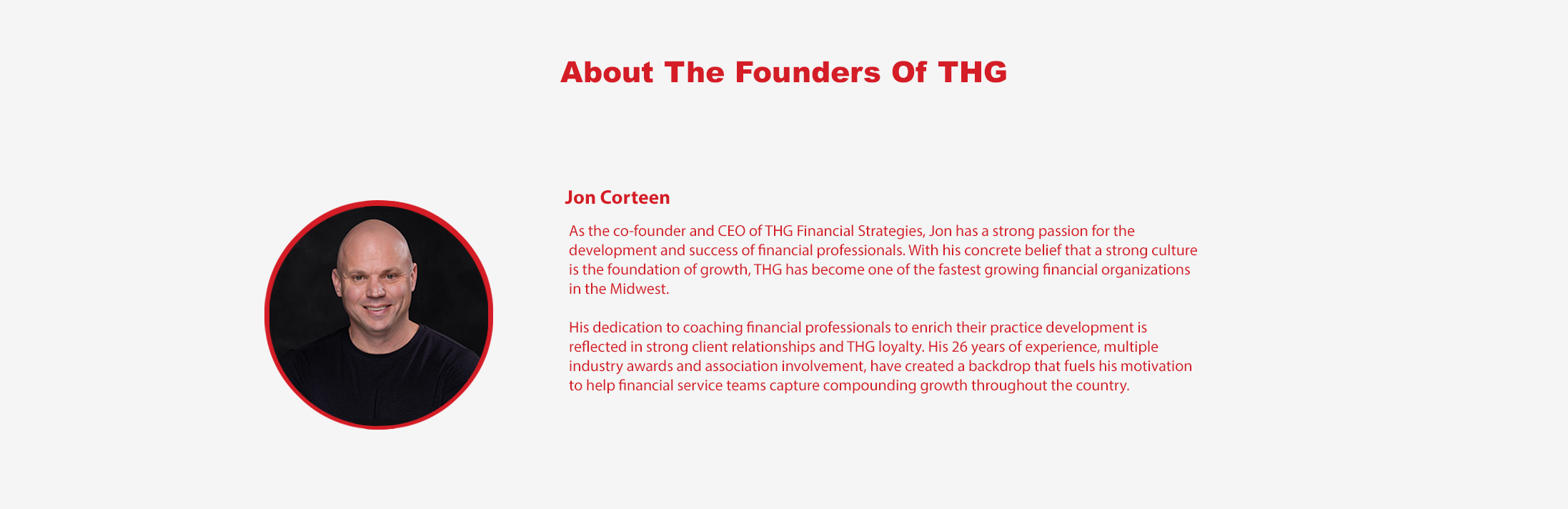 About The Founders Of THG

Jon Corteen

As the co-founder and CEO of THG Financial Strategies, Jon has a strong passion for the development and success of financial professionals. With his concrete belief that a strong culture is the foundation of growth, THG has become one of the fastest growing financial organizations in the Midwest.

His dedication to coaching financial professionals to enrich their practice development is reflected in strong client relationships and THG loyalty. His 26 years of experience, multiple industry awards and association involvement, have created a backdrop that fuels his motivation to help financial service teams capture compounding growth throughout the country.